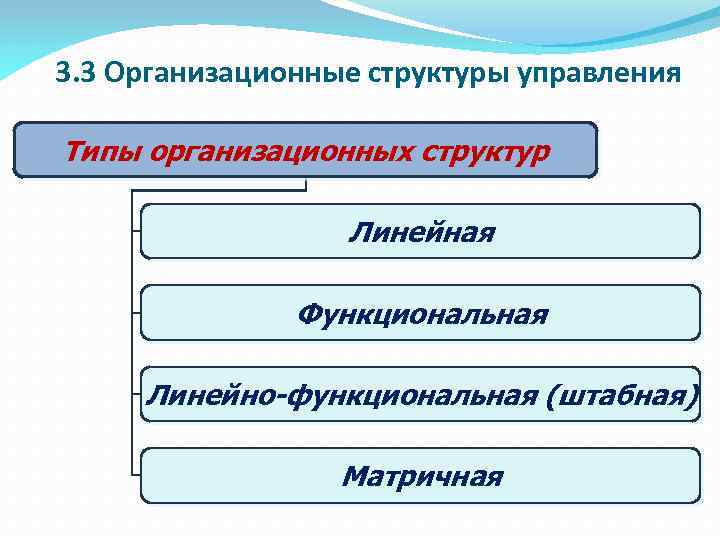 3.3 Организационные структуры управления

Типы организационных структур

Линейная

Функциональная

Линейно-функциональная (штабная)

Матричная